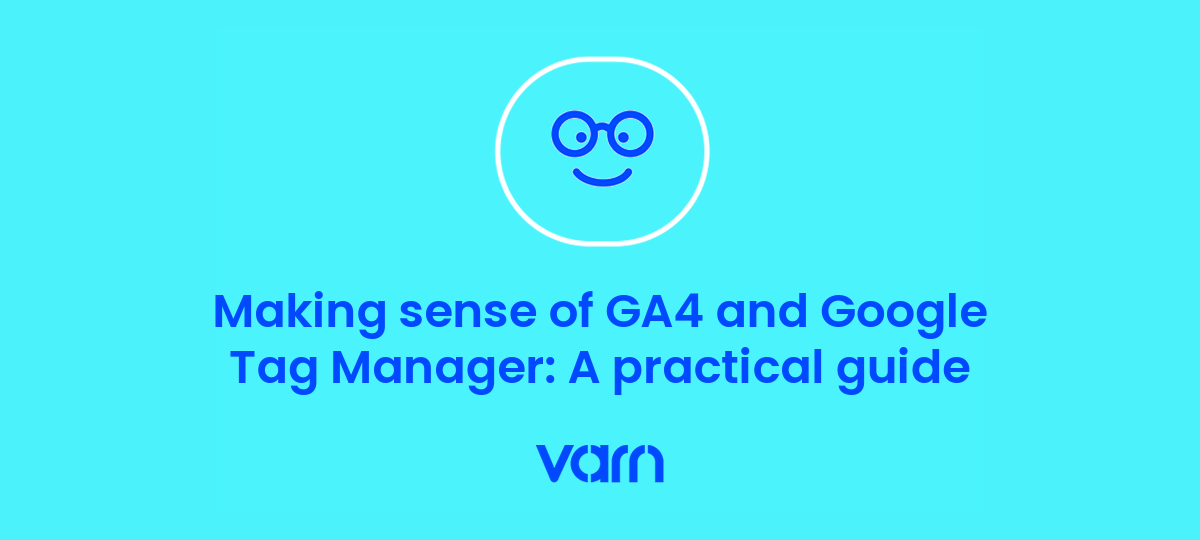 Making sense of GA4 and Google Tag Manager: A practical guide

varn